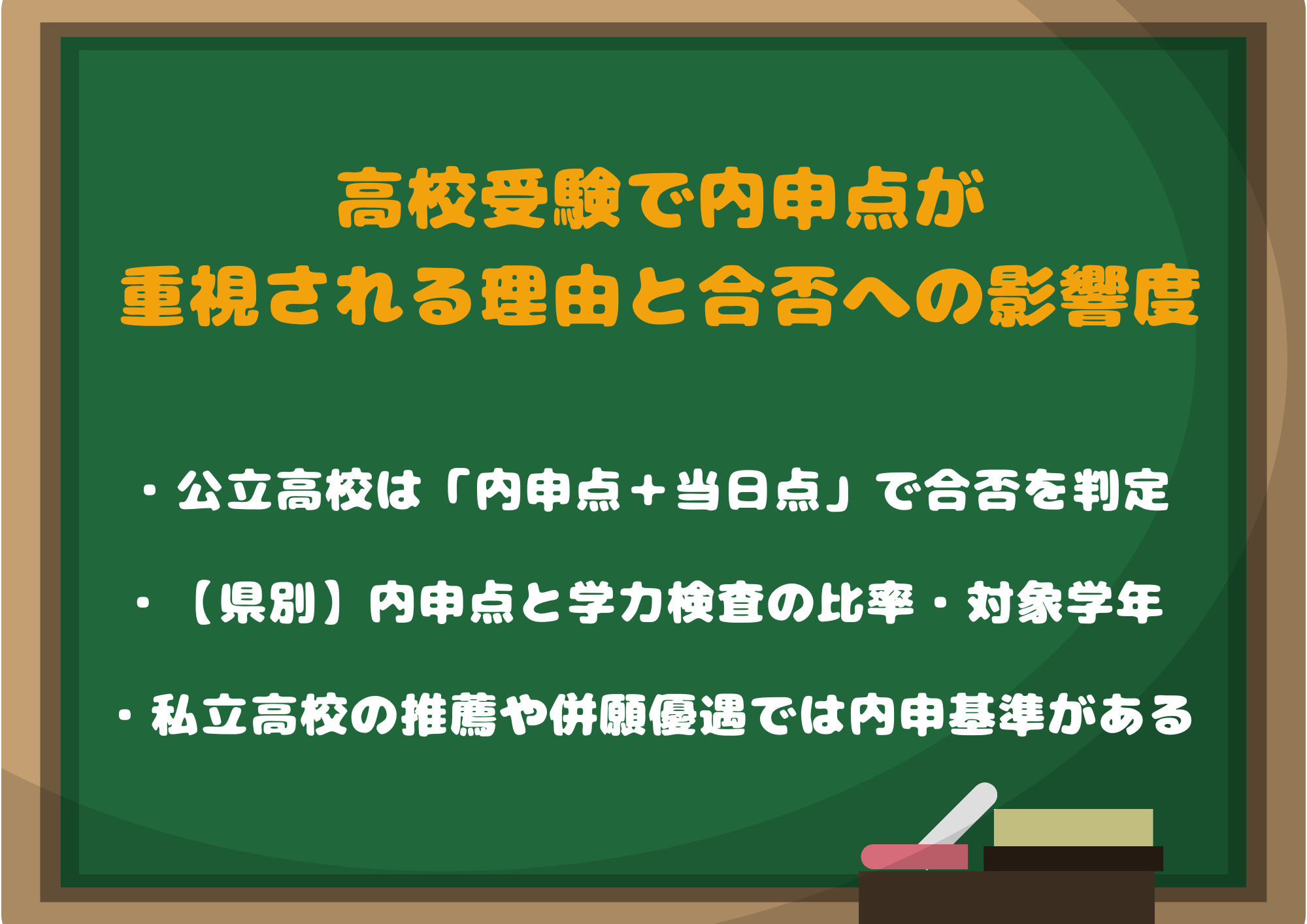 高校受験で内申点が
重視される理由と合否への影響度

・公立高校は「内申点＋当日点」で合否を判定

・【県別】内申点と学力検査の比率・対象学年

・私立高校の推薦や併願優遇では内申基準がある